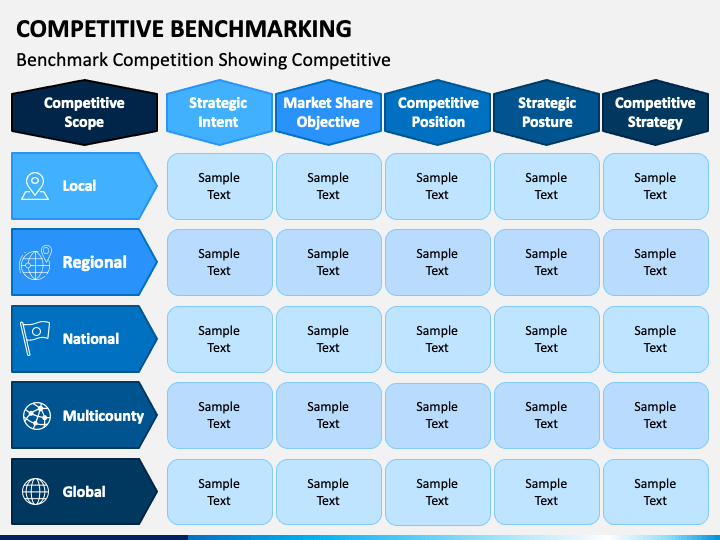 COMPETITIVE BENCHMARKING

Benchmark Competition Showing Competitive

| Competitive Scope | Strategic Intent | Market Share Objective | Competitive Position | Strategic Posture | Competitive Strategy |
|---|---|---|---|---|---|
| Local | Sample Text | Sample Text | Sample Text | Sample Text | Sample Text |
| Regional | Sample Text | Sample Text | Sample Text | Sample Text | Sample Text |
| National | Sample Text | Sample Text | Sample Text | Sample Text | Sample Text |
| Multicounty | Sample Text | Sample Text | Sample Text | Sample Text | Sample Text |
| Global | Sample Text | Sample Text | Sample Text | Sample Text | Sample Text |